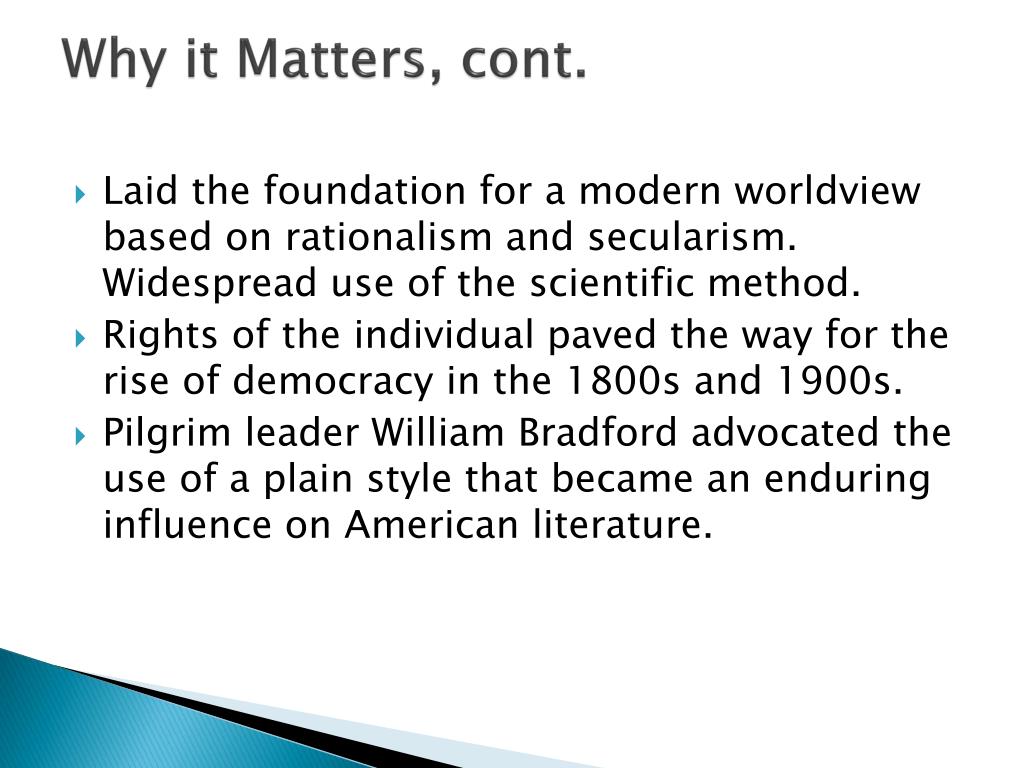 Why it Matters, cont.

Laid the foundation for a modern worldview based on rationalism and secularism. Widespread use of the scientific method.

Rights of the individual paved the way for the rise of democracy in the 1800s and 1900s.

Pilgrim leader William Bradford advocated the use of a plain style that became an enduring influence on American literature.